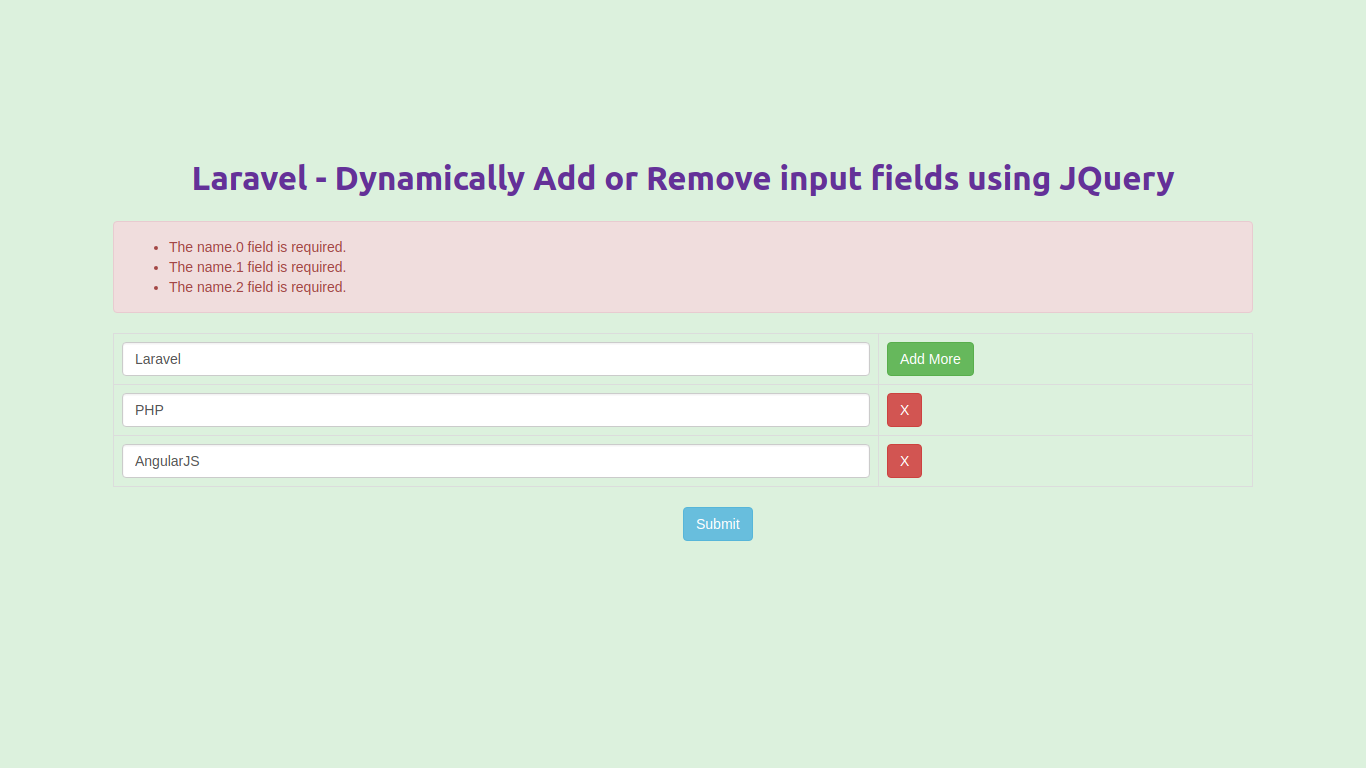 Laravel - Dynamically Add or Remove input fields using JQuery

- The name.0 field is required.
- The name.1 field is required.
- The name.2 field is required.

| Laravel | Add More |
|---|---|
| PHP | X |
| AngularJS | X |

Submit